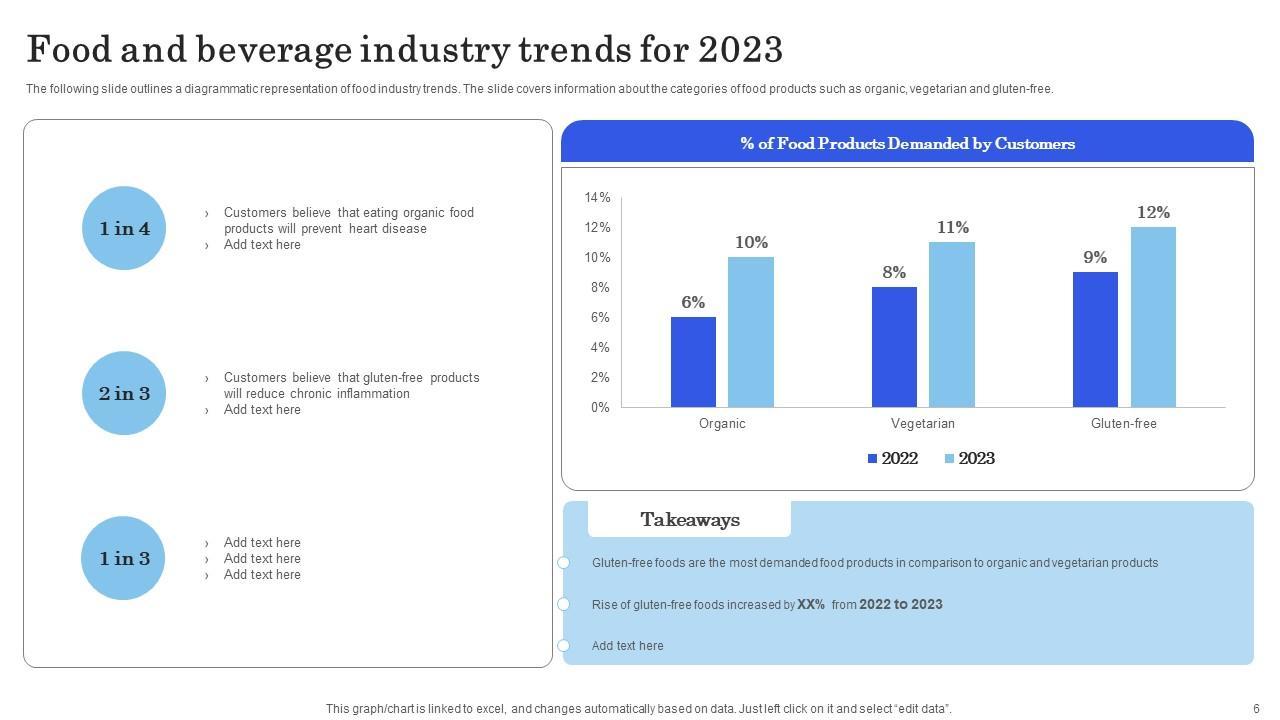 Food and beverage industry trends for 2023

The following slide outlines a diagrammatic representation of food industry trends. The slide covers information about the categories of food products such as organic, vegetarian and gluten-free.

1 in 4

› Customers believe that eating organic food products will prevent heart disease
› Add text here

2 in 3

› Customers believe that gluten-free products will reduce chronic inflammation
› Add text here

1 in 3

› Add text here
› Add text here
› Add text here

% of Food Products Demanded by Customers

14%
12%
10%
8%
6%
4%
2%
0%

6%
10%
8%
11%
9%
12%

Organic
Vegetarian
Gluten-free

2022
2023

Takeaways

Gluten-free foods are the most demanded food products in comparison to organic and vegetarian products

Rise of gluten-free foods increased by XX% from 2022 to 2023

Add text here

This graph/chart is linked to excel, and changes automatically based on data. Just left click on it and select "edit data".

6